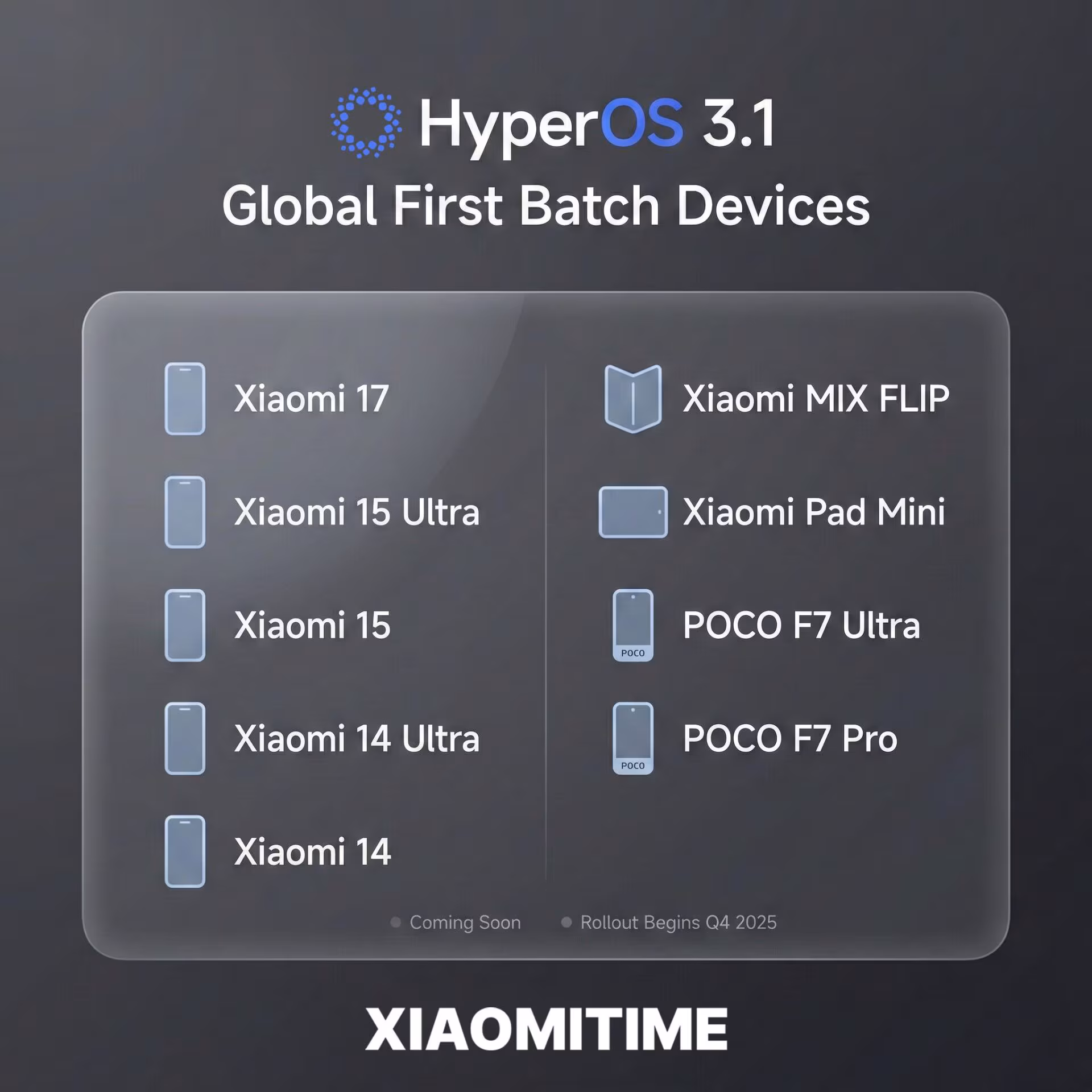 HyperOS 3.1
Global First Batch Devices

Xiaomi 17

Xiaomi 15 Ultra

Xiaomi 15

Xiaomi 14 Ultra

Xiaomi 14

Xiaomi MIX FLIP

Xiaomi Pad Mini

POCO

POCO F7 Ultra

POCO

POCO F7 Pro

Coming Soon
Rollout Begins Q4 2025

XIAOMITIME